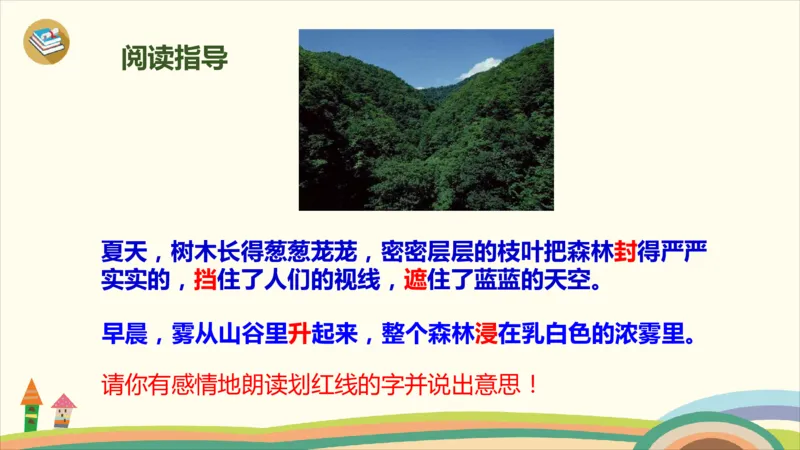 阅读指导

夏天，树木长得葱葱茏茏，密密层层的枝叶把森林封得严严实实的，挡住了人们的视线，遮住了蓝蓝的天空。

早晨，雾从山谷里升起来，整个森林浸在乳白色的浓雾里。

请你有感情地朗读划红线的字并说出意思！